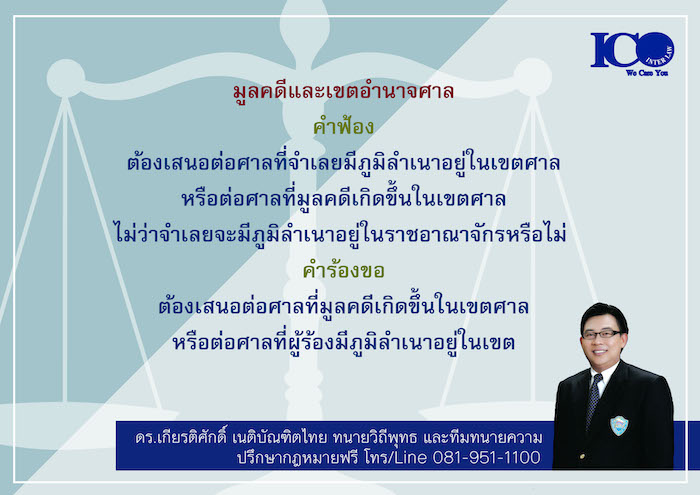 ICO INTER LAW
We Care You

มูลคดีและเขตอำนาจศาล

คำฟ้อง

ต้องเสนอต่อศาลที่จำเลยมีภูมิลำเนาอยู่ในเขตศาล หรือต่อศาลที่มูลคดีเกิดขึ้นในเขตศาล ไม่ว่าจำเลยจะมีภูมิลำเนาอยู่ในราชอาณาจักรหรือไม่

คำร้องขอ

ต้องเสนอต่อศาลที่มูลคดีเกิดขึ้นในเขตศาล หรือต่อศาลที่ผู้ร้องมีภูมิลำเนาอยู่ในเขต

ดร.เกียรติศักดิ์ เนติบัณฑิตไทย ทนายวิถีพุทธ และทีมทนายความ
ปรึกษากฎหมายฟรี โทร/Line 081-951-1100